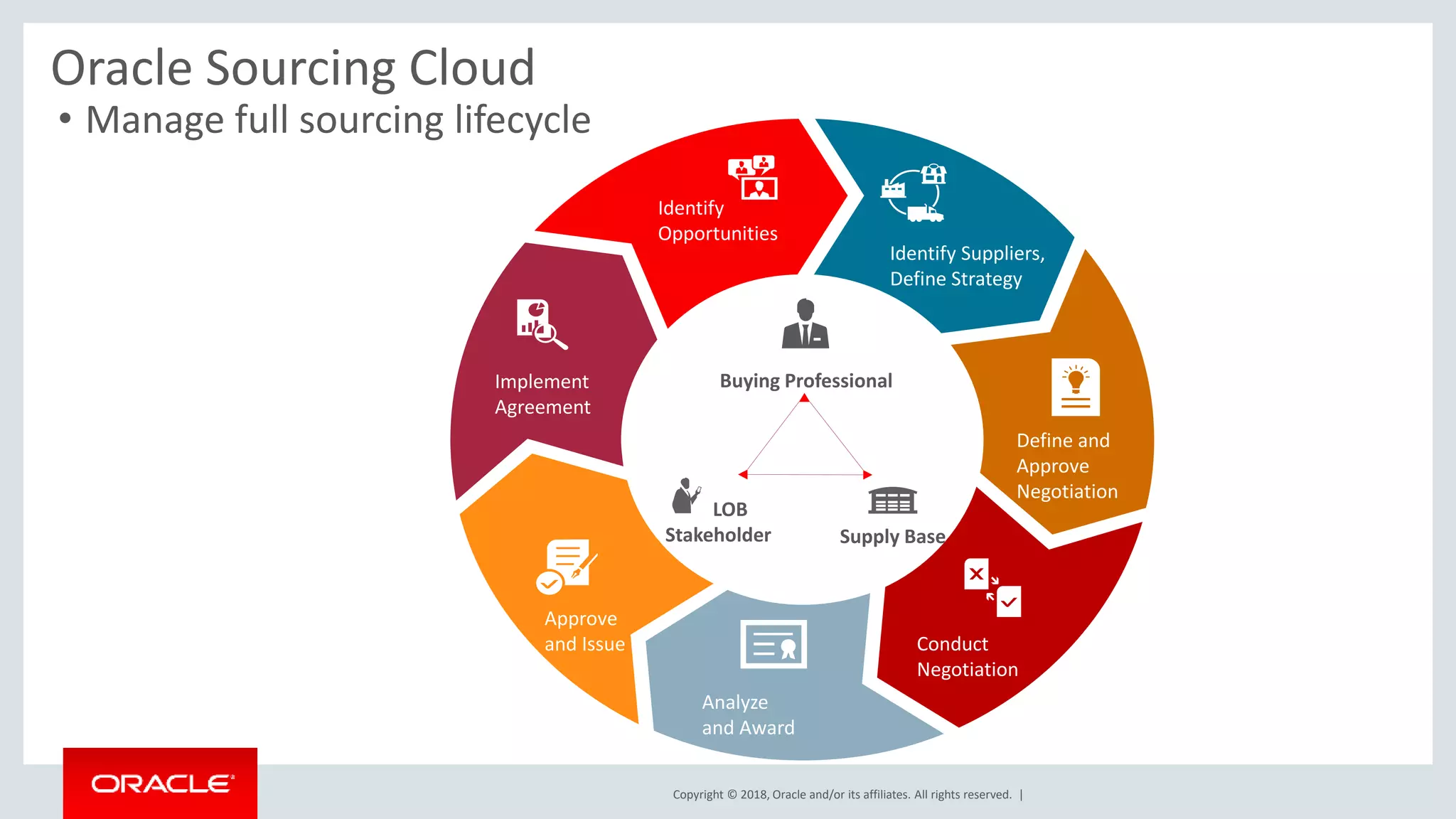 Oracle Sourcing Cloud

• Manage full sourcing lifecycle

Identify Opportunities

Identify Suppliers, Define Strategy

Define and Approve Negotiation

Conduct Negotiation

Analyze and Award

Approve and Issue

Implement Agreement

Buying Professional

LOB Stakeholder

Supply Base

ORACLE

Copyright © 2018, Oracle and/or its affiliates. All rights reserved. |